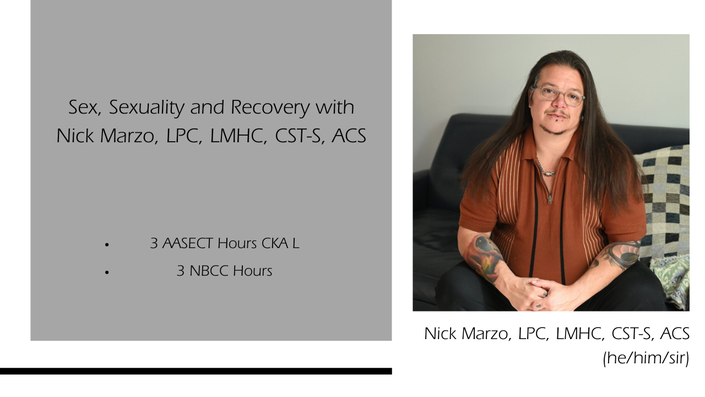 Sex, Sexuality and Recovery with Nick Marzo, LPC, LMHC, CST-S, ACS

• 3 AASECT Hours CKA L
• 3 NBCC Hours

Nick Marzo, LPC, LMHC, CST-S, ACS
(he/him/sir)